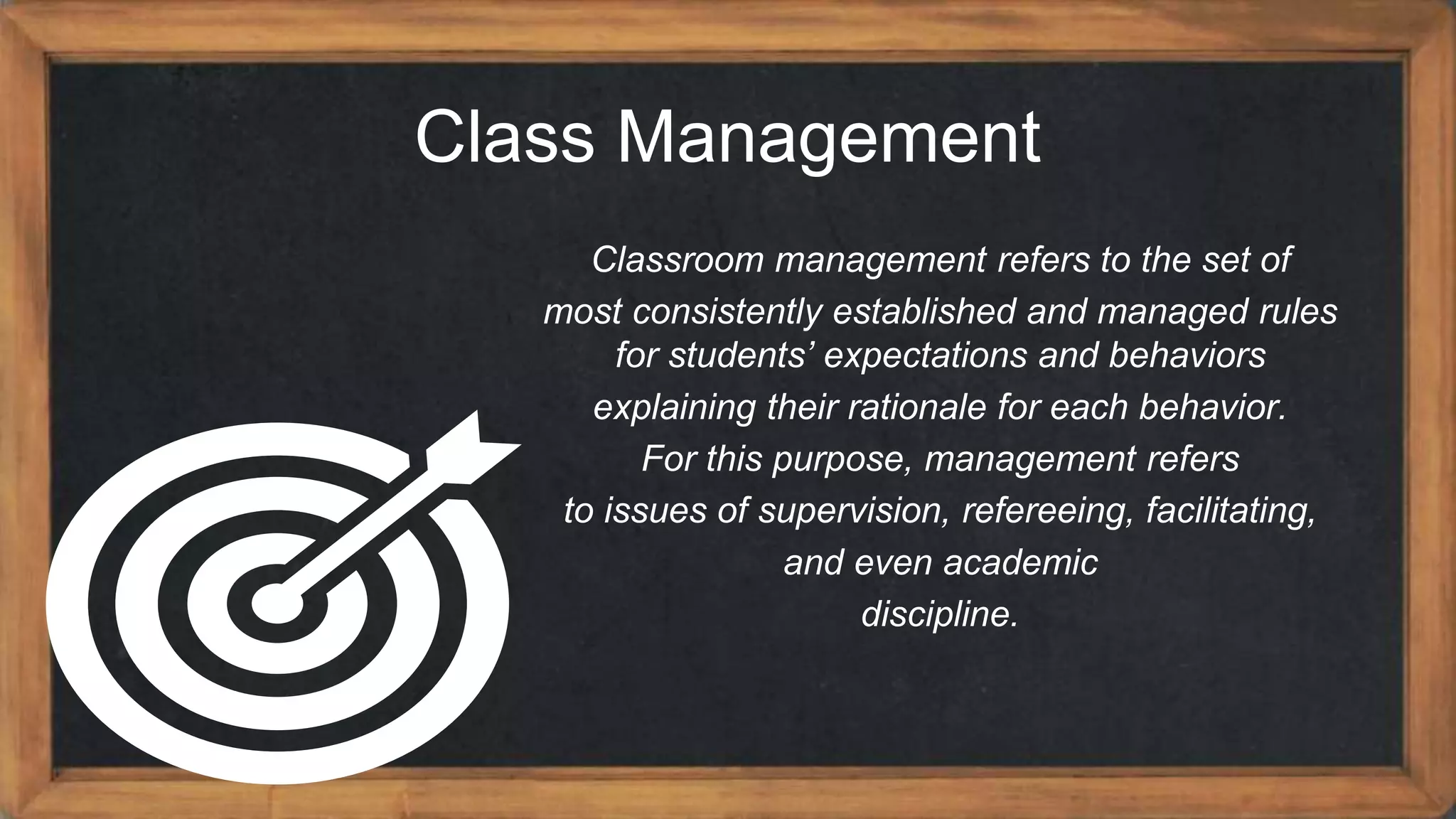 Class Management

Classroom management refers to the set of most consistently established and managed rules for students’ expectations and behaviors explaining their rationale for each behavior. For this purpose, management refers to issues of supervision, refereeing, facilitating, and even academic discipline.